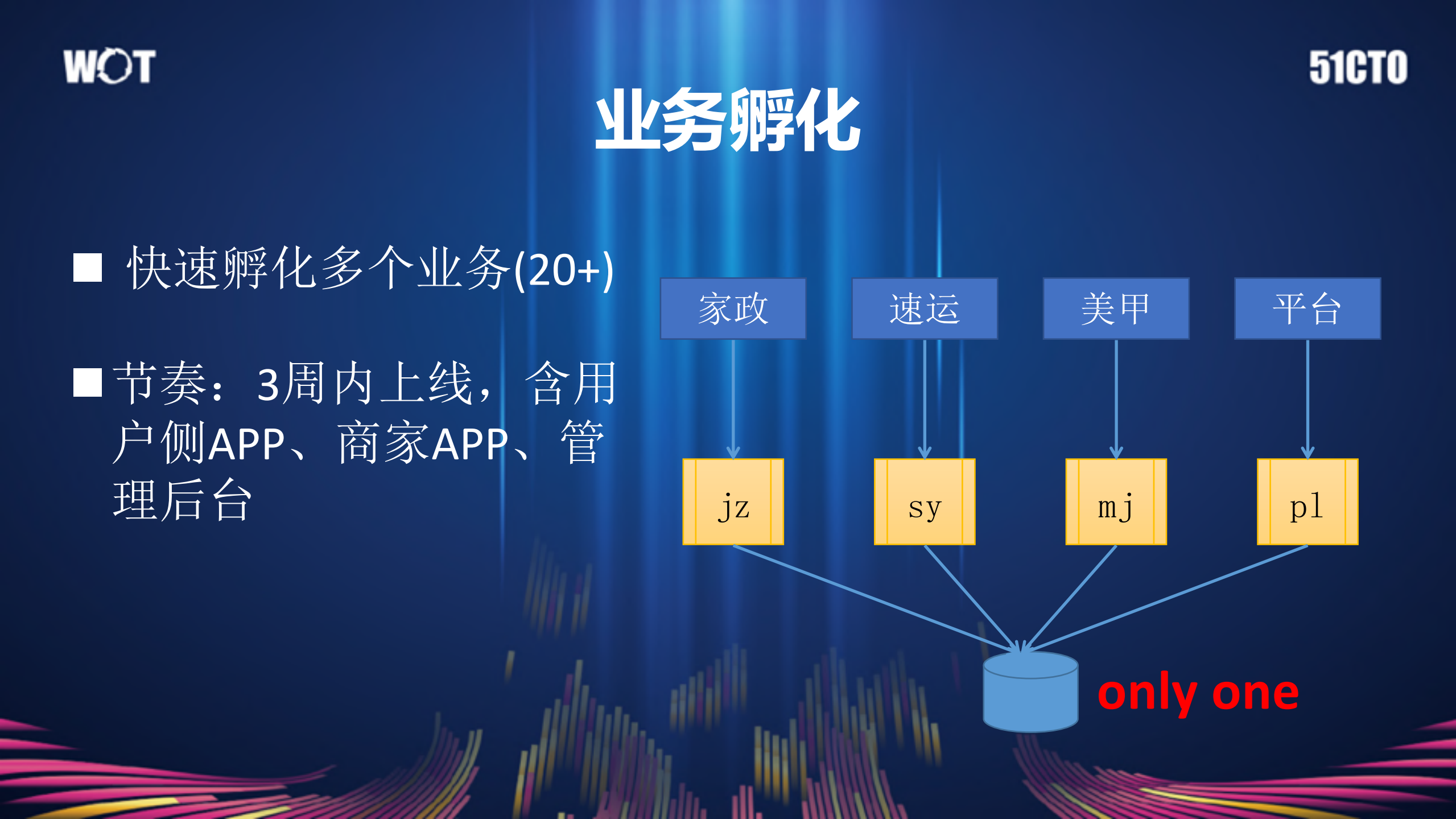 WOT

51CTO

业务孵化

■ 快速孵化多个业务(20+)

■ 节奏：3周内上线，含用户侧APP、商家APP、管理后台

家政

速运

美甲

平台

jz

sy

mj

pl

only one